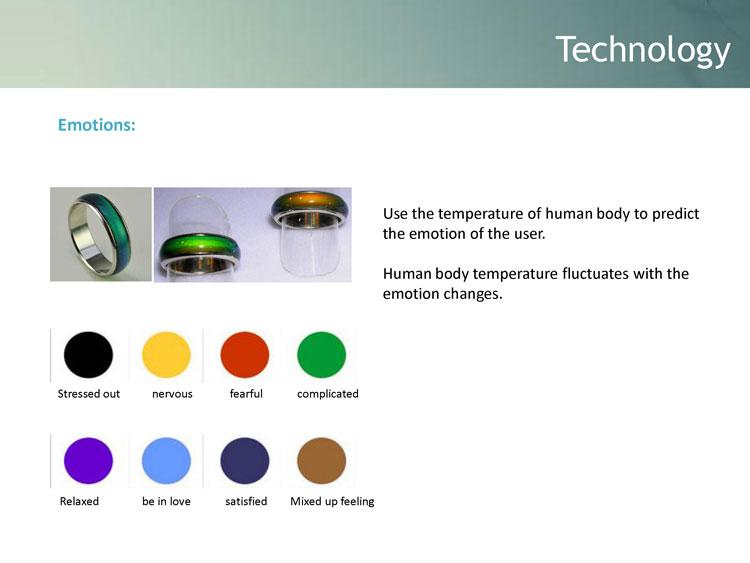 Technology

Emotions:

Use the temperature of human body to predict the emotion of the user.

Human body temperature fluctuates with the emotion changes.

Stressed out nervous fearful complicated

Relaxed be in love satisfied Mixed up feeling